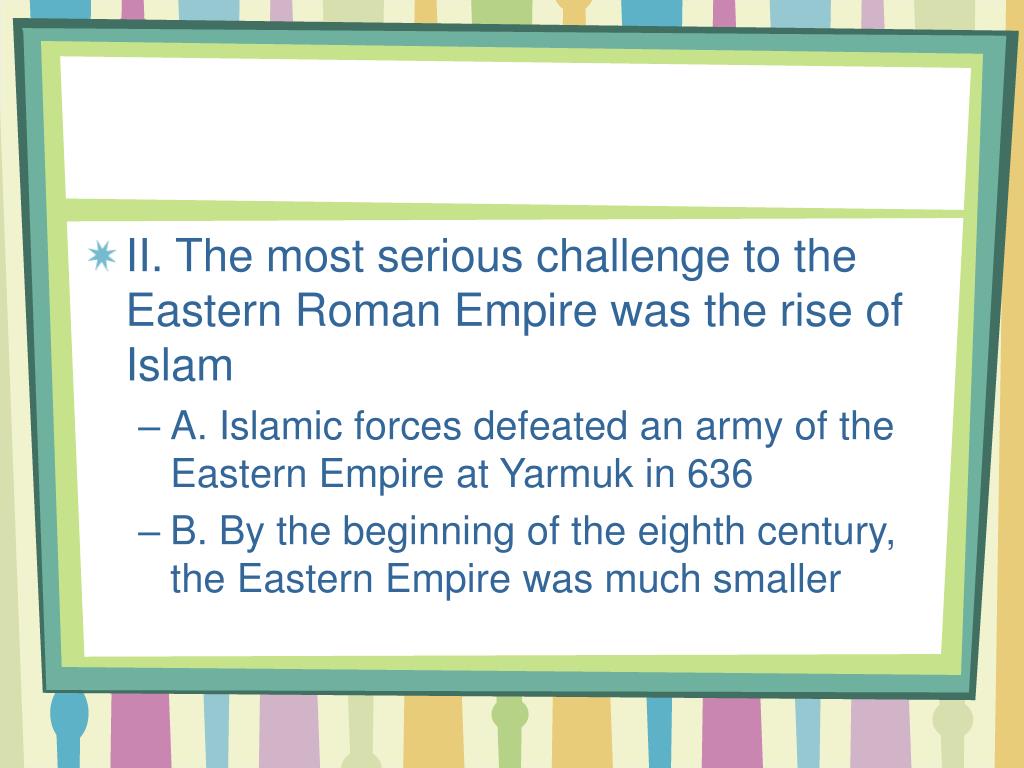 II. The most serious challenge to the Eastern Roman Empire was the rise of Islam

– A. Islamic forces defeated an army of the Eastern Empire at Yarmuk in 636

– B. By the beginning of the eighth century, the Eastern Empire was much smaller